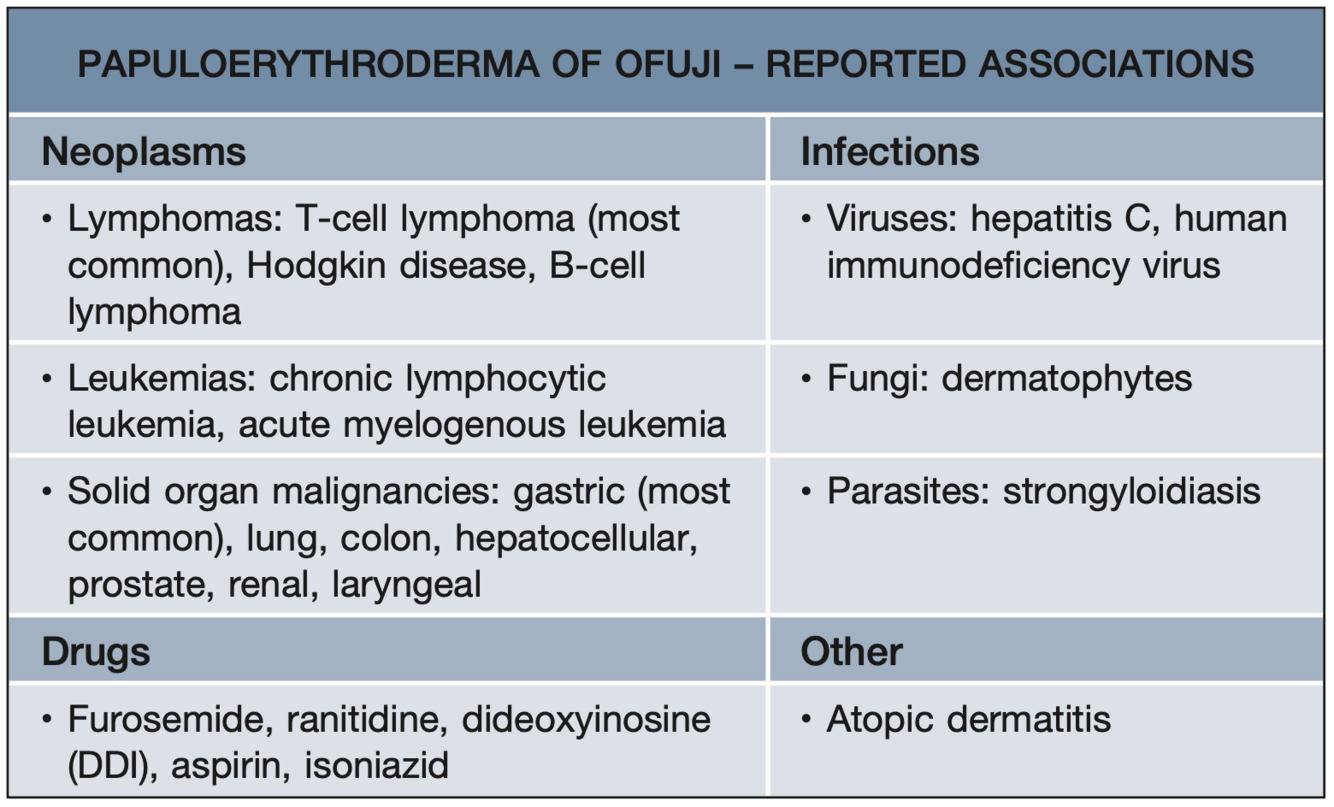 PAPULOERYTHRODERMA OF OFUJI – REPORTED ASSOCIATIONS

| Neoplasms | Infections |
|---|---|
| • Lymphomas: T-cell lymphoma (most common), Hodgkin disease, B-cell lymphoma | • Viruses: hepatitis C, human immunodeficiency virus |
| • Leukemias: chronic lymphocytic leukemia, acute myelogenous leukemia | • Fungi: dermatophytes |
| • Solid organ malignancies: gastric (most common), lung, colon, hepatocellular, prostate, renal, laryngeal | • Parasites: strongyloidiasis |
| **Drugs** | **Other** |
| • Furosemide, ranitidine, dideoxyinosine (DDI), aspirin, isoniazid | • Atopic dermatitis |